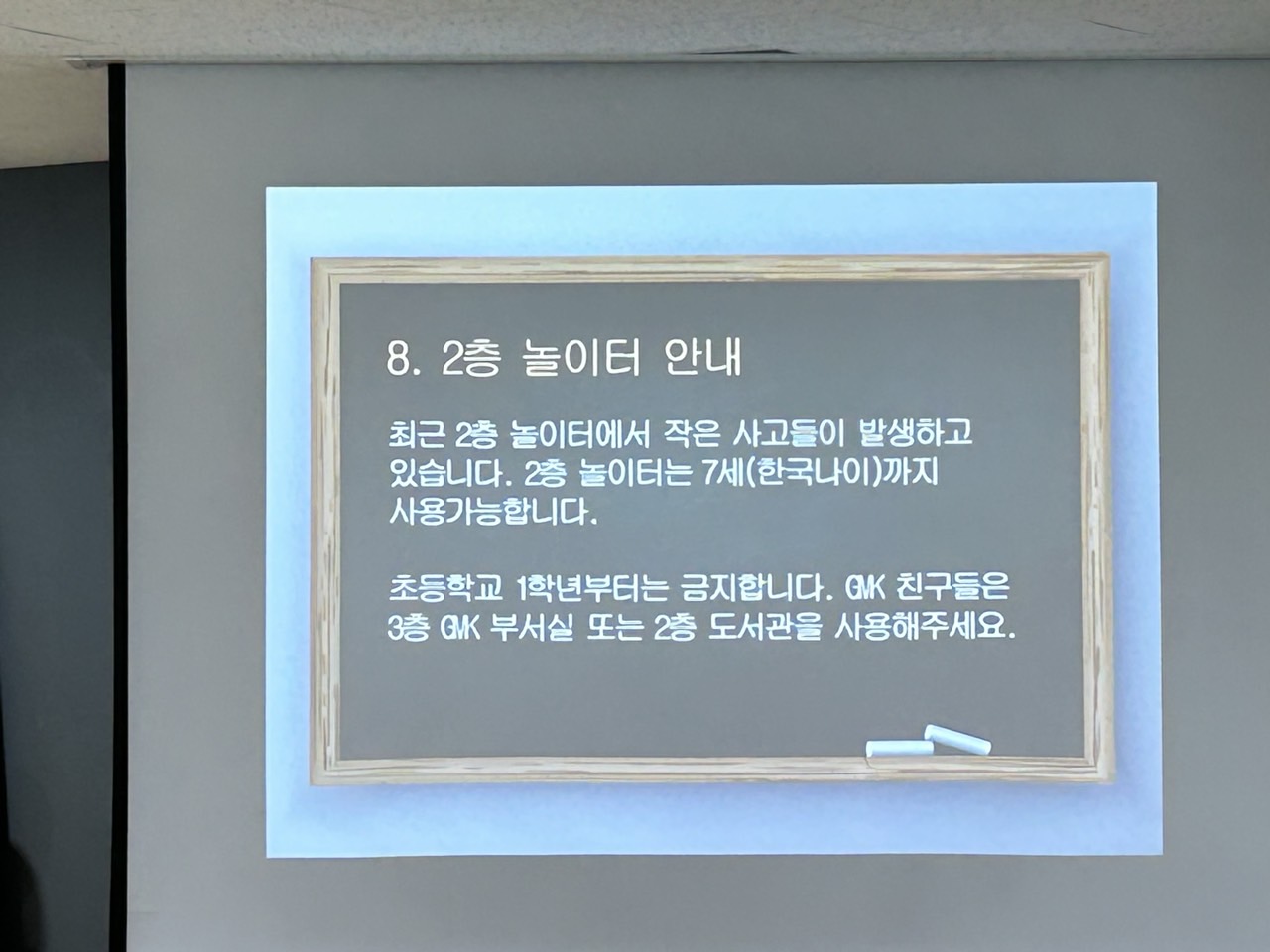 8. 2층 놀이터 안내

최근 2층 놀이터에서 작은 사고들이 발생하고 있습니다. 2층 놀이터는 7세(한국나이)까지 사용가능합니다.

초등학교 1학년부터는 금지합니다. GMK 친구들은 3층 GMK 부서실 또는 2층 도서관을 사용해주세요.